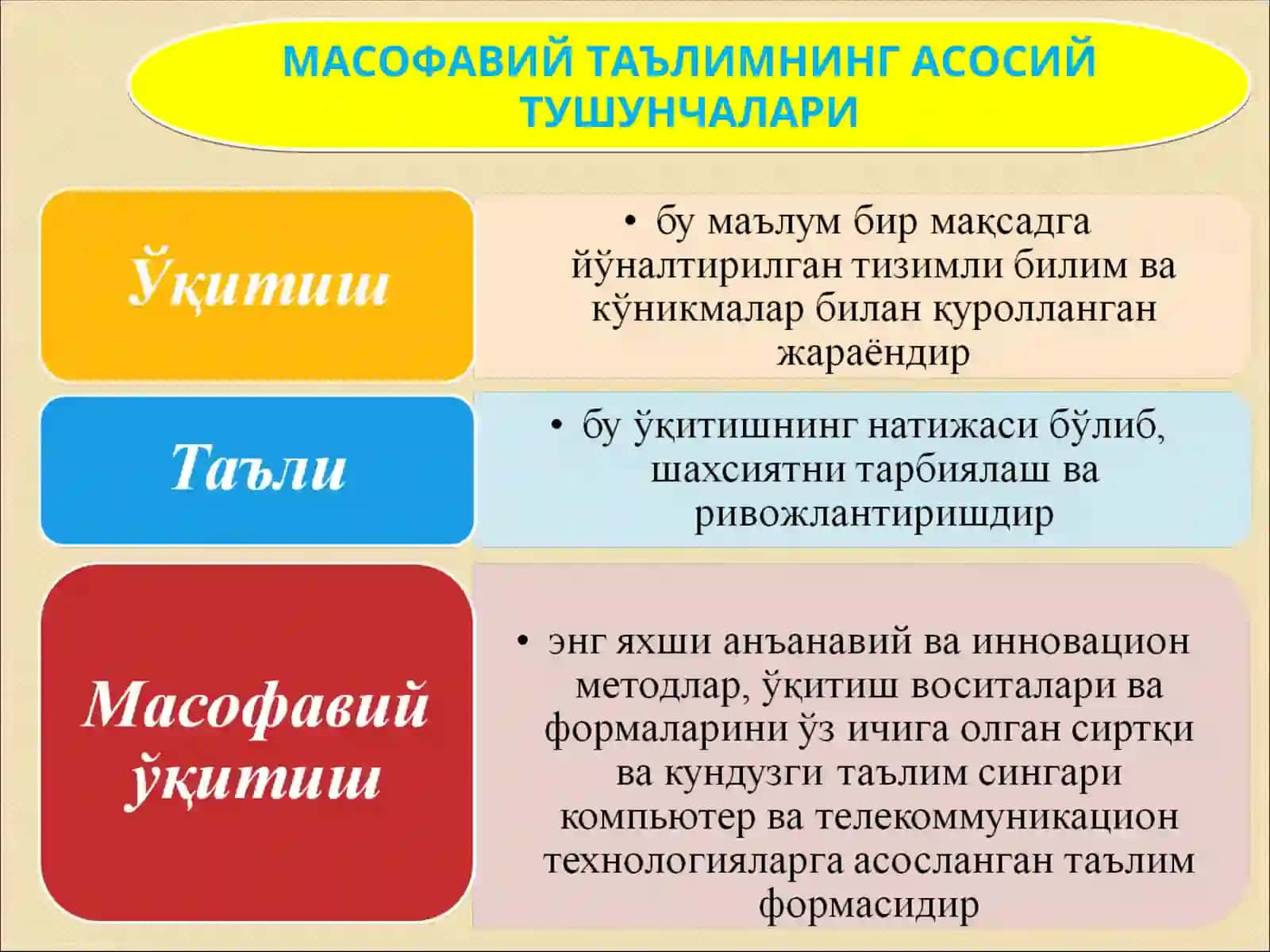 МАСОФАВИЙ ТАЪЛИМНИНГ АСОСИЙ ТУШУНЧАЛАРИ

Ўқитиш

• бу маълум бир мақсадга йўналтирилган тизимли билим ва кўникмалар билан қуролланган жараёндир

Таъли

• бу ўқитишнинг натижаси бўлиб, шахсиятни тарбиялаш ва ривожлантиришдир

Масофавий ўқитиш

• энг яхши анъанавий ва инновацион методлар, ўқитиш воситалари ва формаларини ўз ичига олган сиртқи ва кундузги таълим сингари компьютер ва телекоммуникацион технологияларга асосланган таълим формасидир